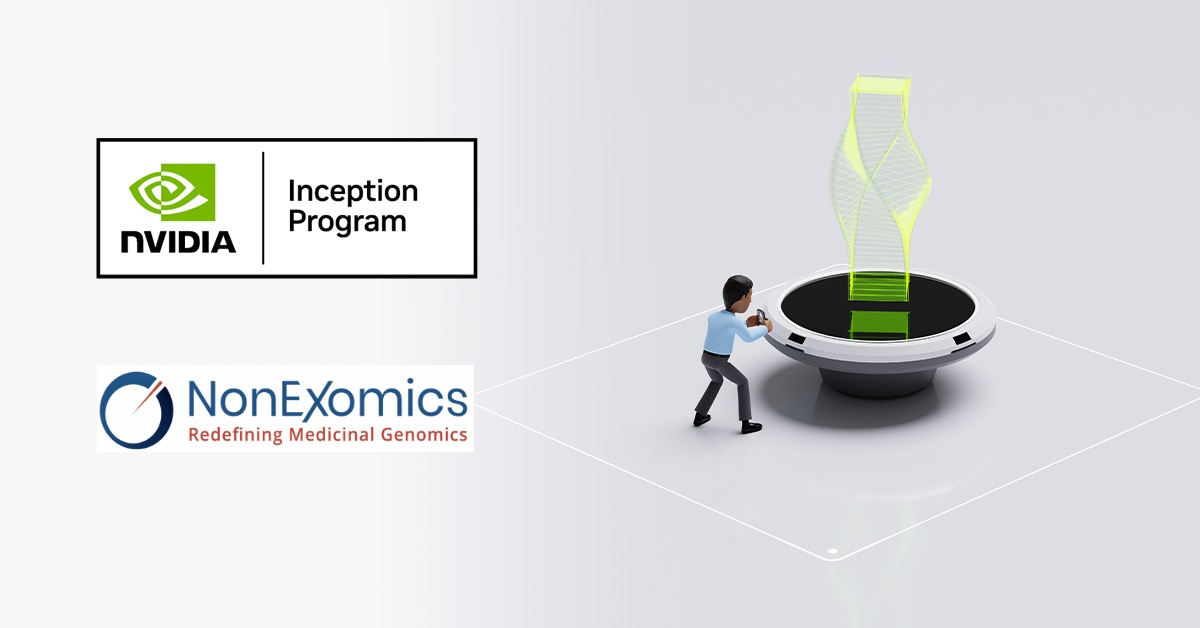 NVIDIA
Inception Program

NonExomics
Redefining Medicinal Genomics